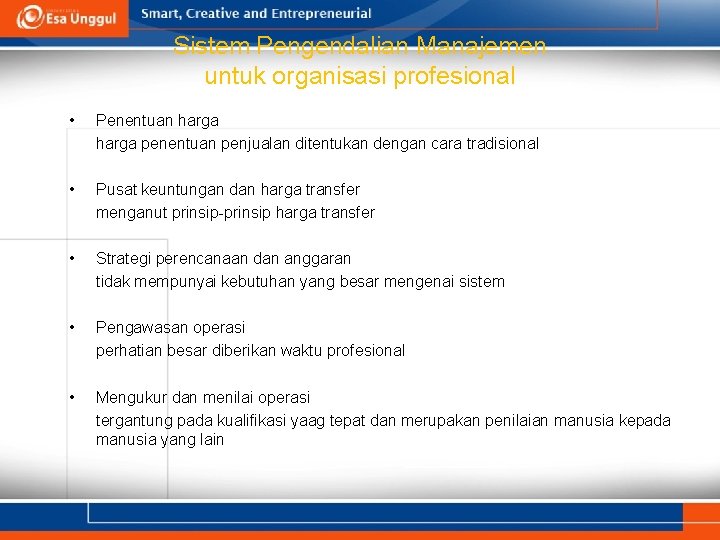 Esa Unggul

Smart, Creative and Entrepreneurial

Sistem Pengendalian Manajemen untuk organisasi profesional

• Penentuan harga
harga penentuan penjualan ditentukan dengan cara tradisional

• Pusat keuntungan dan harga transfer
menganut prinsip-prinsip harga transfer

• Strategi perencanaan dan anggaran
tidak mempunyai kebutuhan yang besar mengenai sistem

• Pengawasan operasi
perhatian besar diberikan waktu profesional

• Mengukur dan menilai operasi
tergantung pada kualifikasi yaag tepat dan merupakan penilaian manusia kepada manusia yang lain